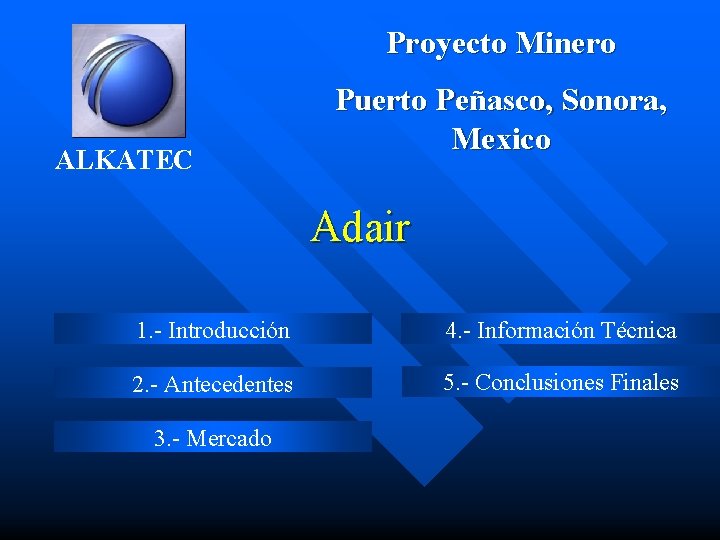 ALKATEC

Proyecto Minero

Puerto Peñasco, Sonora, Mexico

Adair

1.- Introducción

2.- Antecedentes

3.- Mercado

4.- Información Técnica

5.- Conclusiones Finales